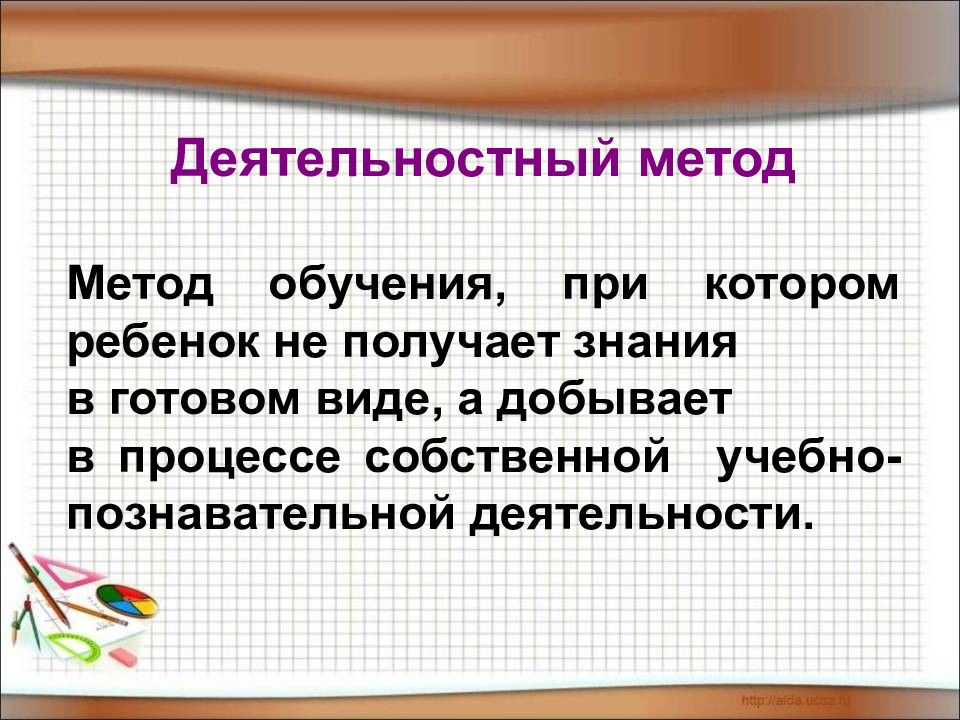 Деятельностный метод

Метод обучения, при котором ребенок не получает знания в готовом виде, а добывает в процессе собственной учебно-познавательной деятельности.

http://aida.ucoz.ru